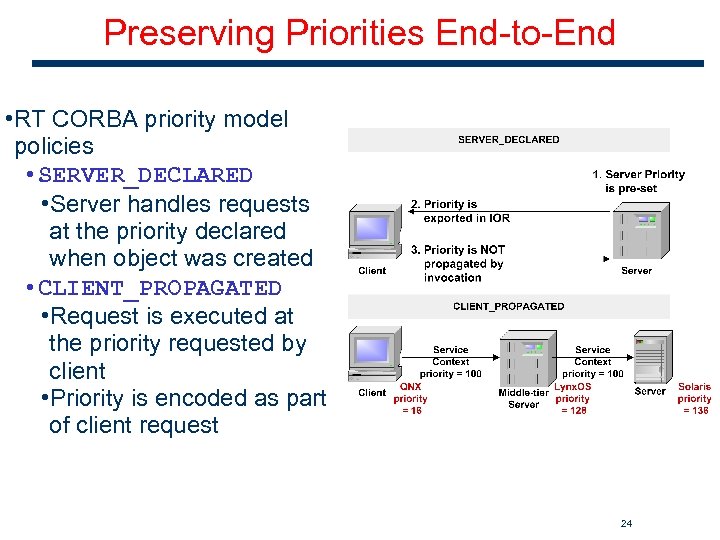 Preserving Priorities End-to-End

•RT CORBA priority model policies
•SERVER_DECLARED
•Server handles requests at the priority declared when object was created
•CLIENT_PROPAGATED
•Request is executed at the priority requested by client
•Priority is encoded as part of client request

SERVER_DECLARED

1. Server Priority is pre-set

2. Priority is exported in IOR

3. Priority is NOT propagated by invocation

Client

Server

CLIENT_PROPAGATED

Service Context priority = 100

Service Context priority = 100

Client

QNX priority = 16

Middle-tier Server

LynxOS priority = 128

Server

Solaris priority = 136

24